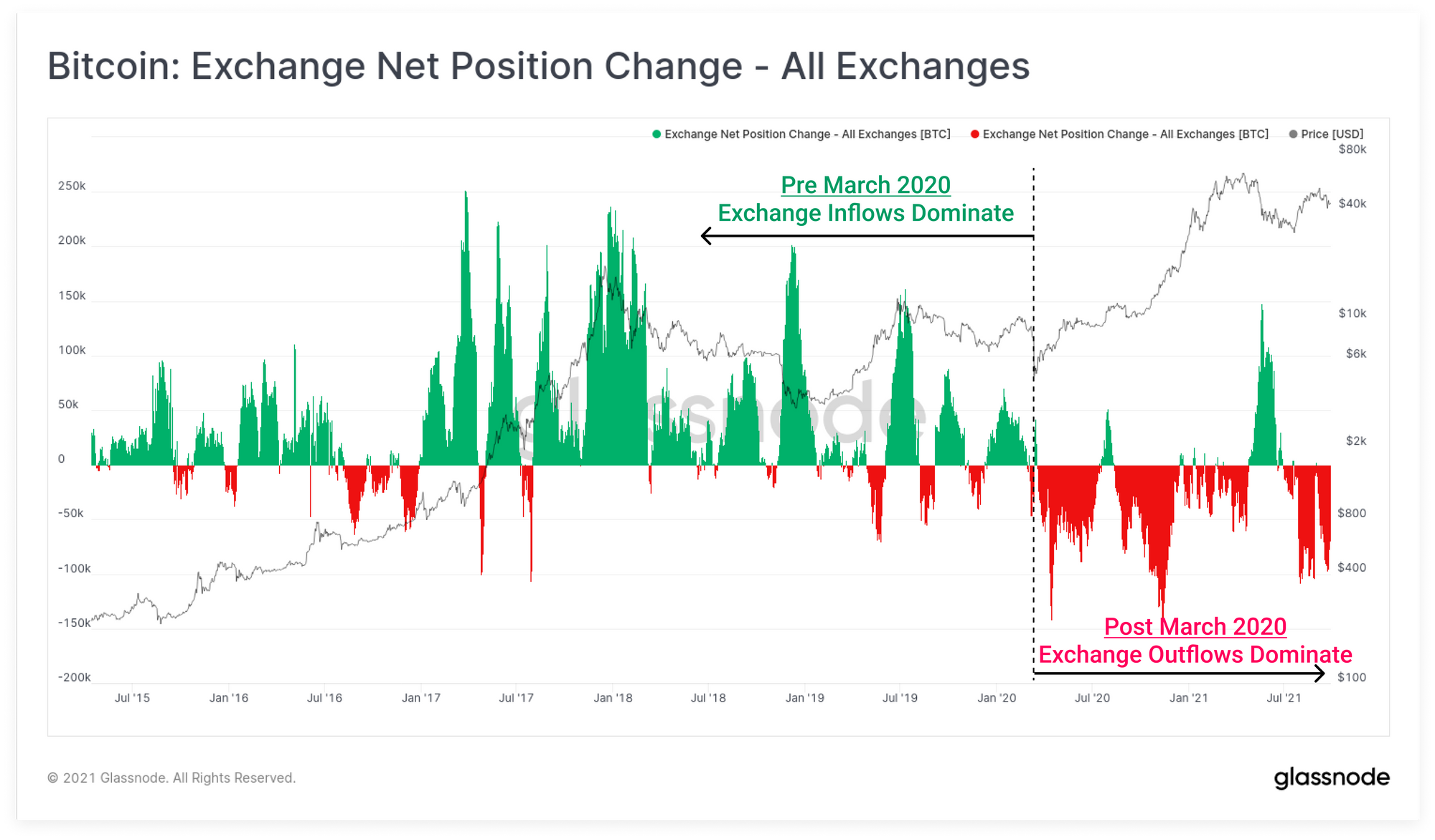 Bitcoin: Exchange Net Position Change - All Exchanges

Exchange Net Position Change - All Exchanges [BTC]
Exchange Net Position Change - All Exchanges [BTC]
Price [USD]

Pre March 2020
Exchange Inflows Dominate

Post March 2020
Exchange Outflows Dominate

250k
200k
150k
100k
50k
0
-50k
-100k
-150k
-200k

$80k
$40k
$10k
$6k
$2k
$800
$400
$100

Jul '15
Jan '16
Jul '16
Jan '17
Jul '17
Jan '18
Jul '18
Jan '19
Jul '19
Jan '20
Jul '20
Jan '21
Jul '21

glassnode

© 2021 Glassnode. All Rights Reserved.

glassnode